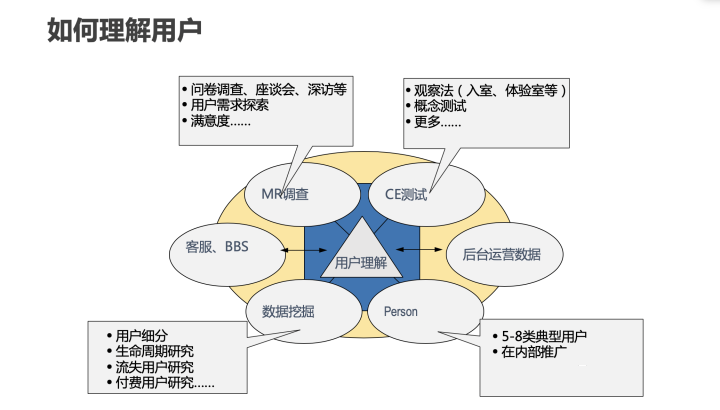 如何理解用户

• 问卷调查、座谈会、深访等
• 用户需求探索
• 满意度……

• 观察法（入室、体验室等）
• 概念测试
• 更多……

MR调查

CE测试

客服、BBS

用户理解

后台运营数据

数据挖掘

Person

• 用户细分
• 生命周期研究
• 流失用户研究
• 付费用户研究……

• 5-8类典型用户
• 在内部推广